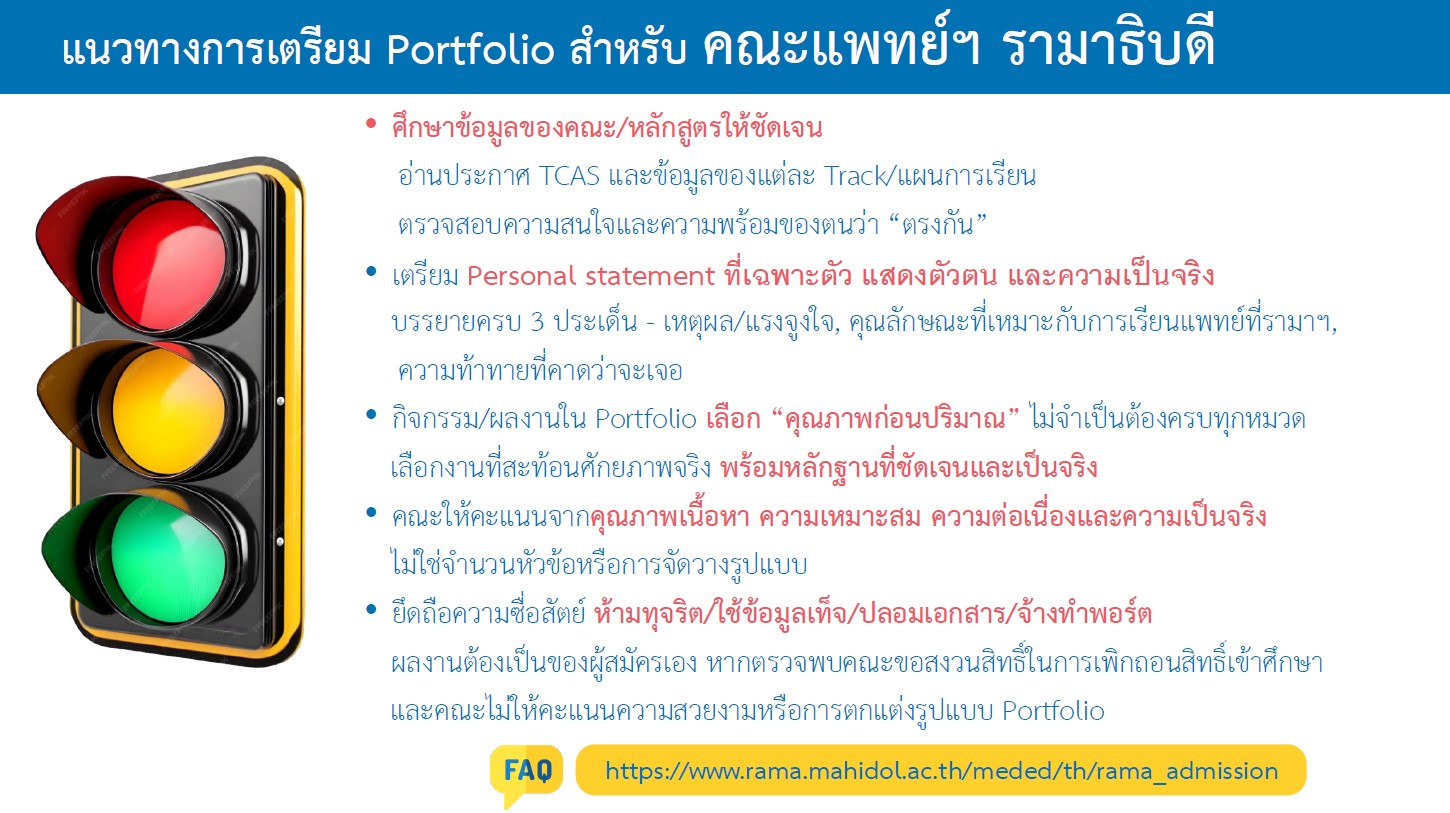 แนวทางการเตรียม Portfolio สำหรับ คณะแพทย์ฯ รามาธิบดี

• ศึกษาข้อมูลของคณะ/หลักสูตรให้ชัดเจน
อ่านประกาศ TCAS และข้อมูลของแต่ละ Track/แผนการเรียน
ตรวจสอบความสนใจและความพร้อมของตนว่า “ตรงกัน”

• เตรียม Personal statement ที่เฉพาะตัว แสดงตัวตน และความเป็นจริง
บรรยายครบ 3 ประเด็น - เหตุผล/แรงจูงใจ, คุณลักษณะที่เหมาะกับการเรียนแพทย์ที่รามาฯ, ความท้าทายที่คาดว่าจะเจอ

• กิจกรรม/ผลงานใน Portfolio เลือก “คุณภาพก่อนปริมาณ” ไม่จำเป็นต้องครบทุกหมวด
เลือกงานที่สะท้อนศักยภาพจริง พร้อมหลักฐานที่ชัดเจนและเป็นจริง

• คณะให้คะแนนจากคุณภาพเนื้อหา ความเหมาะสม ความต่อเนื่องและความเป็นจริง
ไม่ใช่จำนวนหัวข้อหรือการจัดวางรูปแบบ

• ยึดถือความซื่อสัตย์ ห้ามทุจริต/ใช้ข้อมูลเท็จ/ปลอมเอกสาร/จ้างทำพอร์ต
ผลงานต้องเป็นของผู้สมัครเอง หากตรวจพบคณะขอสงวนสิทธิ์ในการเพิกถอนสิทธิ์เข้าศึกษา
และคณะไม่ให้คะแนนความสวยงามหรือการตกแต่งรูปแบบ Portfolio

FAQ https://www.rama.mahidol.ac.th/meded/th/rama_admission